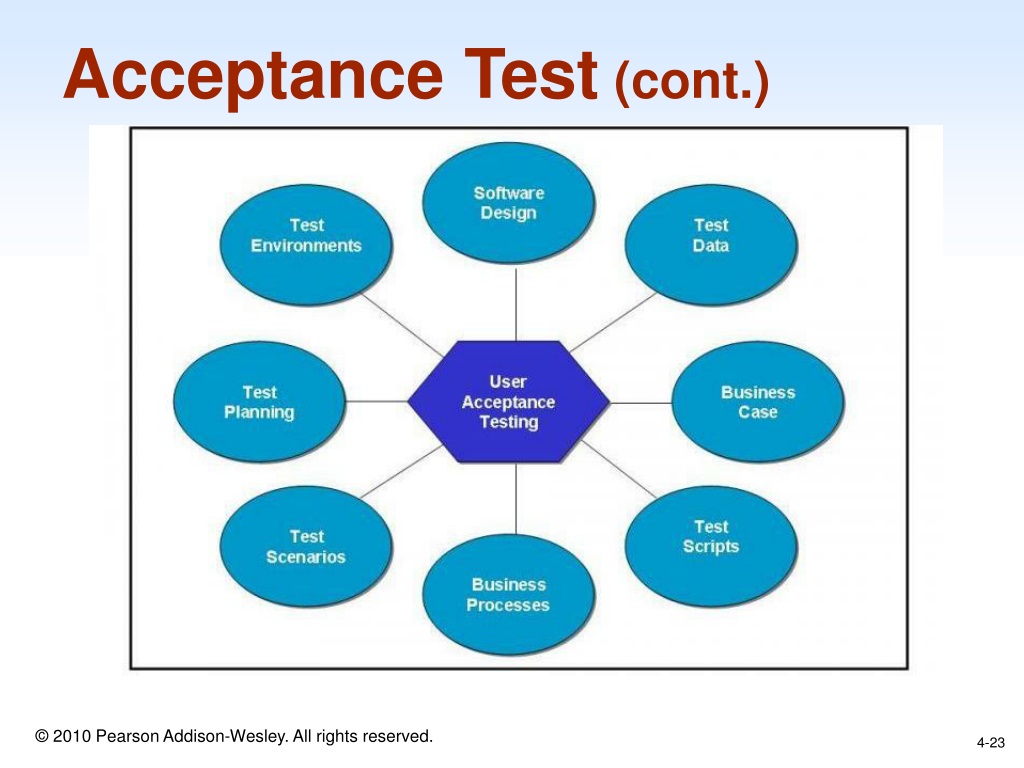 Acceptance Test (cont.)

Software Design

Test Environments

Test Data

Test Planning

User Acceptance Testing

Business Case

Test Scenarios

Test Scripts

Business Processes

© 2010 Pearson Addison-Wesley. All rights reserved.

4-23